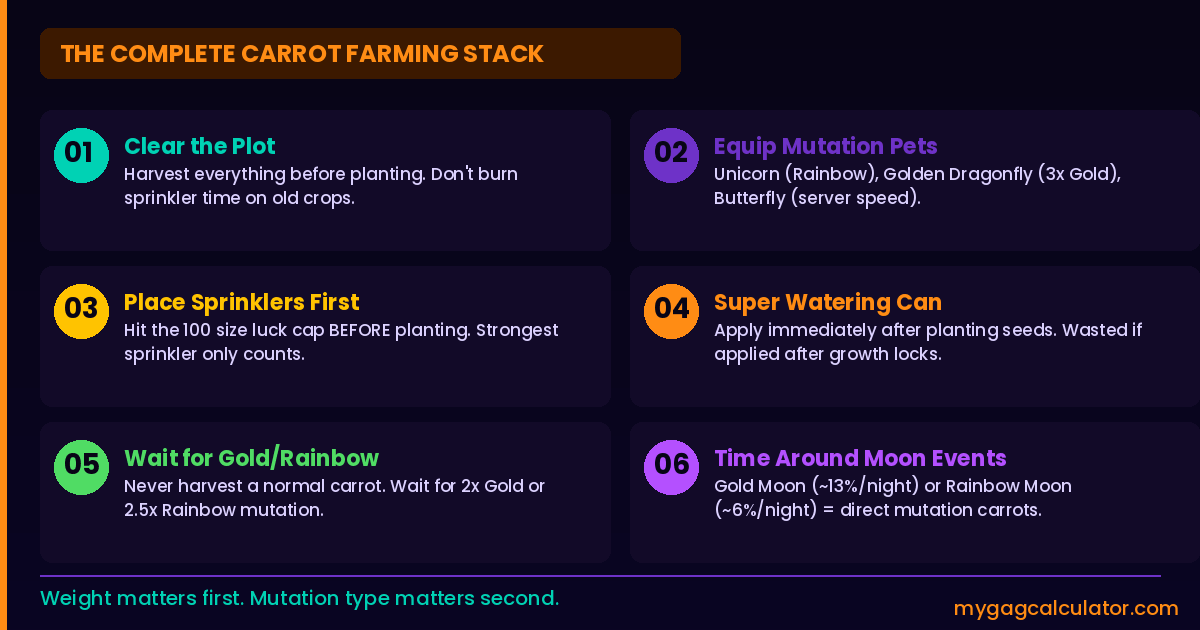 THE COMPLETE CARROT FARMING STACK

01
Clear the Plot
Harvest everything before planting. Don't burn sprinkler time on old crops.

02
Equip Mutation Pets
Unicorn (Rainbow), Golden Dragonfly (3x Gold), Butterfly (server speed).

03
Place Sprinklers First
Hit the 100 size luck cap BEFORE planting. Strongest sprinkler only counts.

04
Super Watering Can
Apply immediately after planting seeds. Wasted if applied after growth locks.

05
Wait for Gold/Rainbow
Never harvest a normal carrot. Wait for 2x Gold or 2.5x Rainbow mutation.

06
Time Around Moon Events
Gold Moon (~13%/night) or Rainbow Moon (~6%/night) = direct mutation carrots.

Weight matters first. Mutation type matters second.

mygagcalculator.com